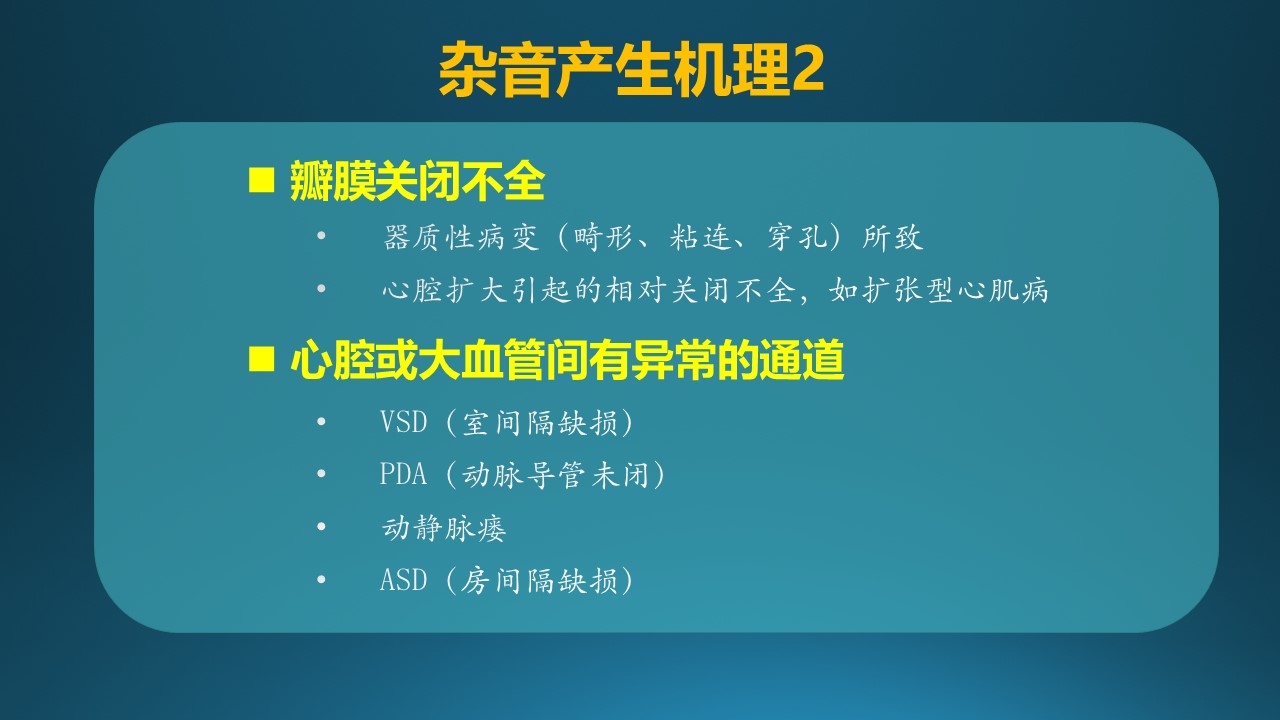 杂音产生机理2

■ 瓣膜关闭不全

• 器质性病变（畸形、粘连、穿孔）所致

• 心腔扩大引起的相对关闭不全，如扩张型心肌病

■ 心腔或大血管间有异常的通道

• VSD（室间隔缺损）

• PDA（动脉导管未闭）

• 动静脉瘘

• ASD（房间隔缺损）